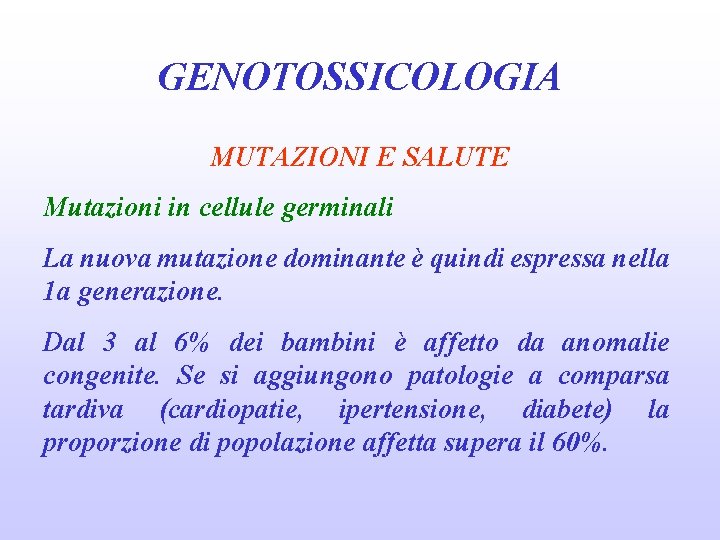 GENOTOSSICOLOGIA

MUTAZIONI E SALUTE

Mutazioni in cellule germinali

La nuova mutazione dominante è quindi espressa nella 1a generazione.

Dal 3 al 6% dei bambini è affetto da anomalie congenite. Se si aggiungono patologie a comparsa tardiva (cardiopatie, ipertensione, diabete) la proporzione di popolazione affetta supera il 60%.